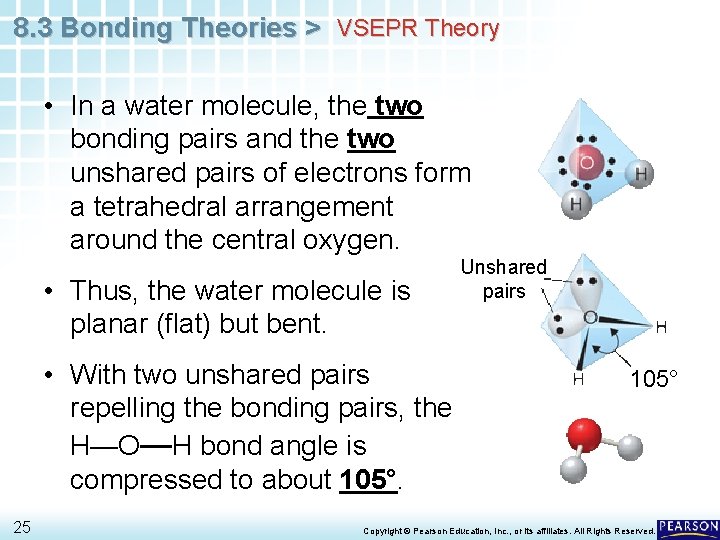 8.3 Bonding Theories > VSEPR Theory

• In a water molecule, the two bonding pairs and the two unshared pairs of electrons form a tetrahedral arrangement around the central oxygen.

• Thus, the water molecule is planar (flat) but bent.

• With two unshared pairs repelling the bonding pairs, the H—O—H bond angle is compressed to about 105°.

O H H

Unshared pairs

O H H 105°

25

Copyright © Pearson Education, Inc., or its affiliates. All Rights Reserved.

PEARSON